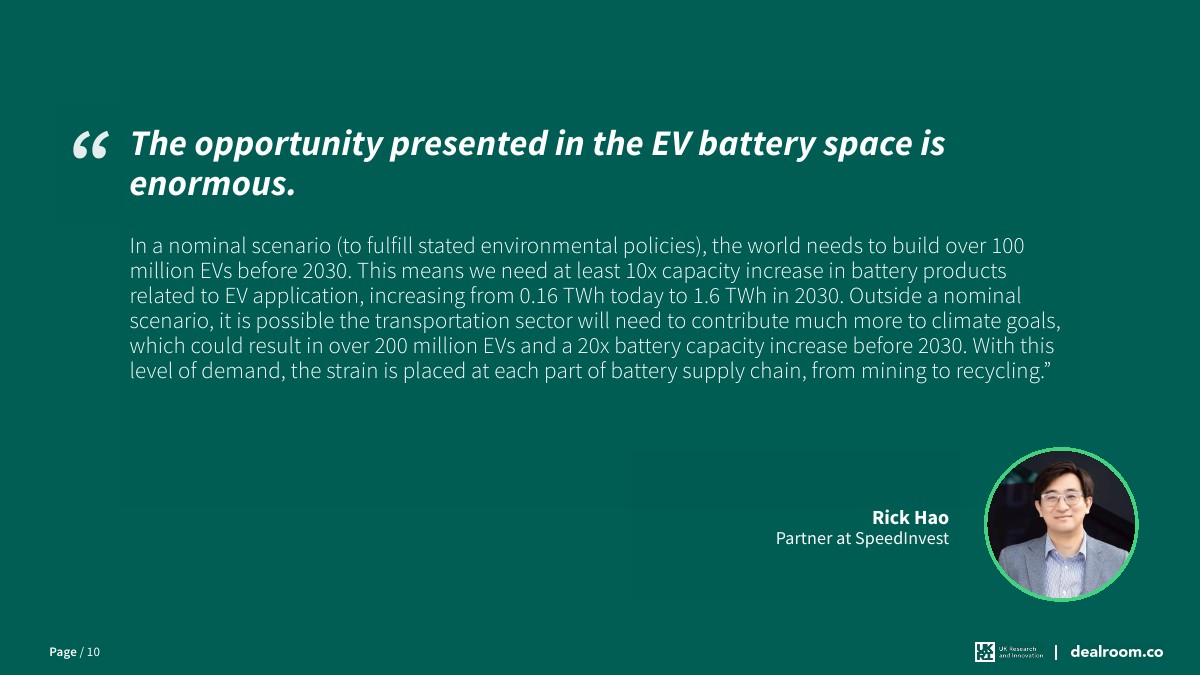 “ The opportunity presented in the EV battery space is enormous.

In a nominal scenario (to fulfill stated environmental policies), the world needs to build over 100 million EVs before 2030. This means we need at least 10x capacity increase in battery products related to EV application, increasing from 0.16 TWh today to 1.6 TWh in 2030. Outside a nominal scenario, it is possible the transportation sector will need to contribute much more to climate goals, which could result in over 200 million EVs and a 20x battery capacity increase before 2030. With this level of demand, the strain is placed at each part of battery supply chain, from mining to recycling.”

Rick Hao
Partner at SpeedInvest

Page / 10

UK Research and Innovation | dealroom.co